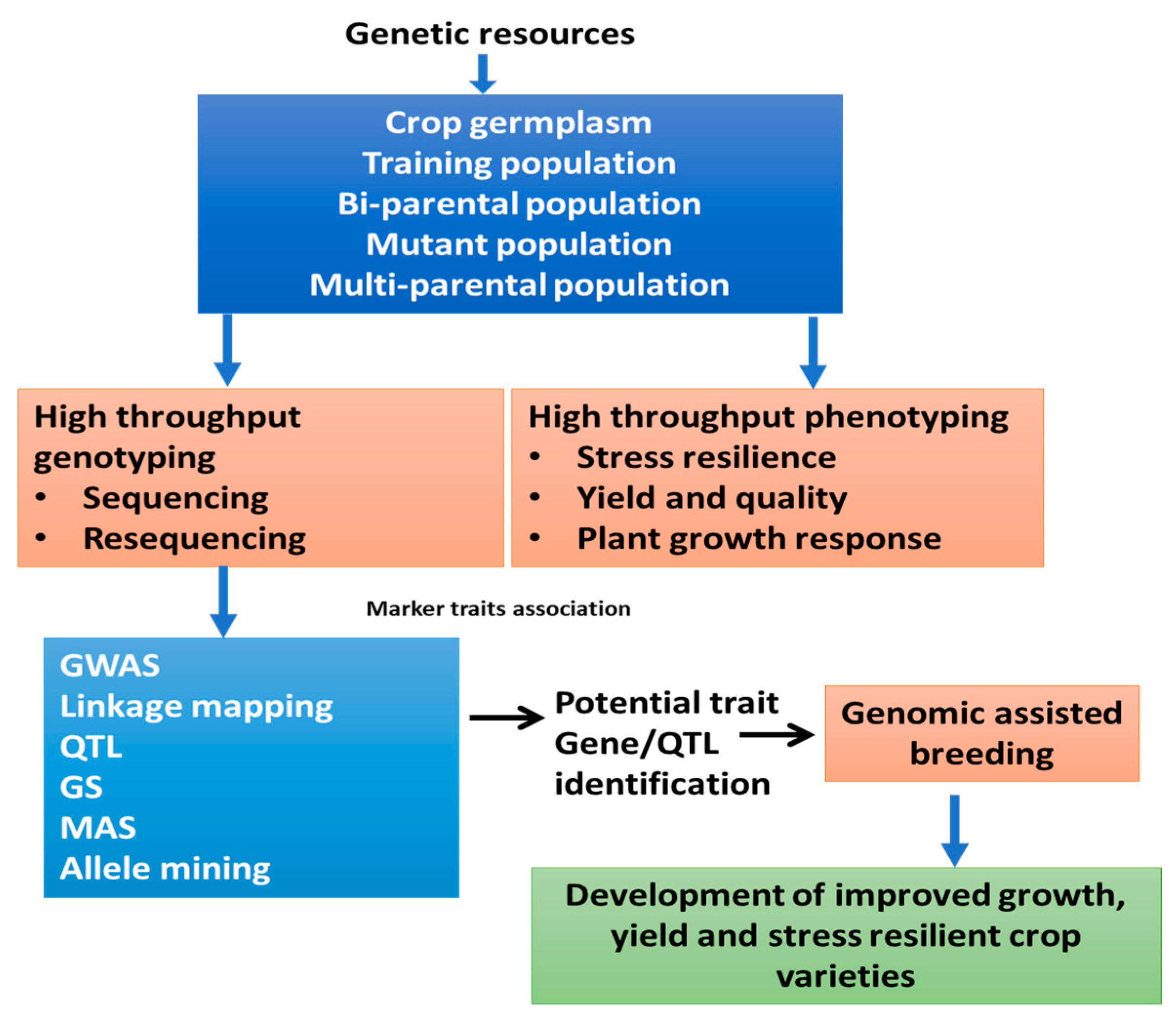 Genetic resources

Crop germplasm
Training population
Bi-parental population
Mutant population
Multi-parental population

High throughput genotyping
• Sequencing
• Resequencing

High throughput phenotyping
• Stress resilience
• Yield and quality
• Plant growth response

Marker traits association

GWAS
Linkage mapping
QTL
GS
MAS
Allele mining

Potential trait Gene/QTL identification

Genomic assisted breeding

Development of improved growth, yield and stress resilient crop varieties